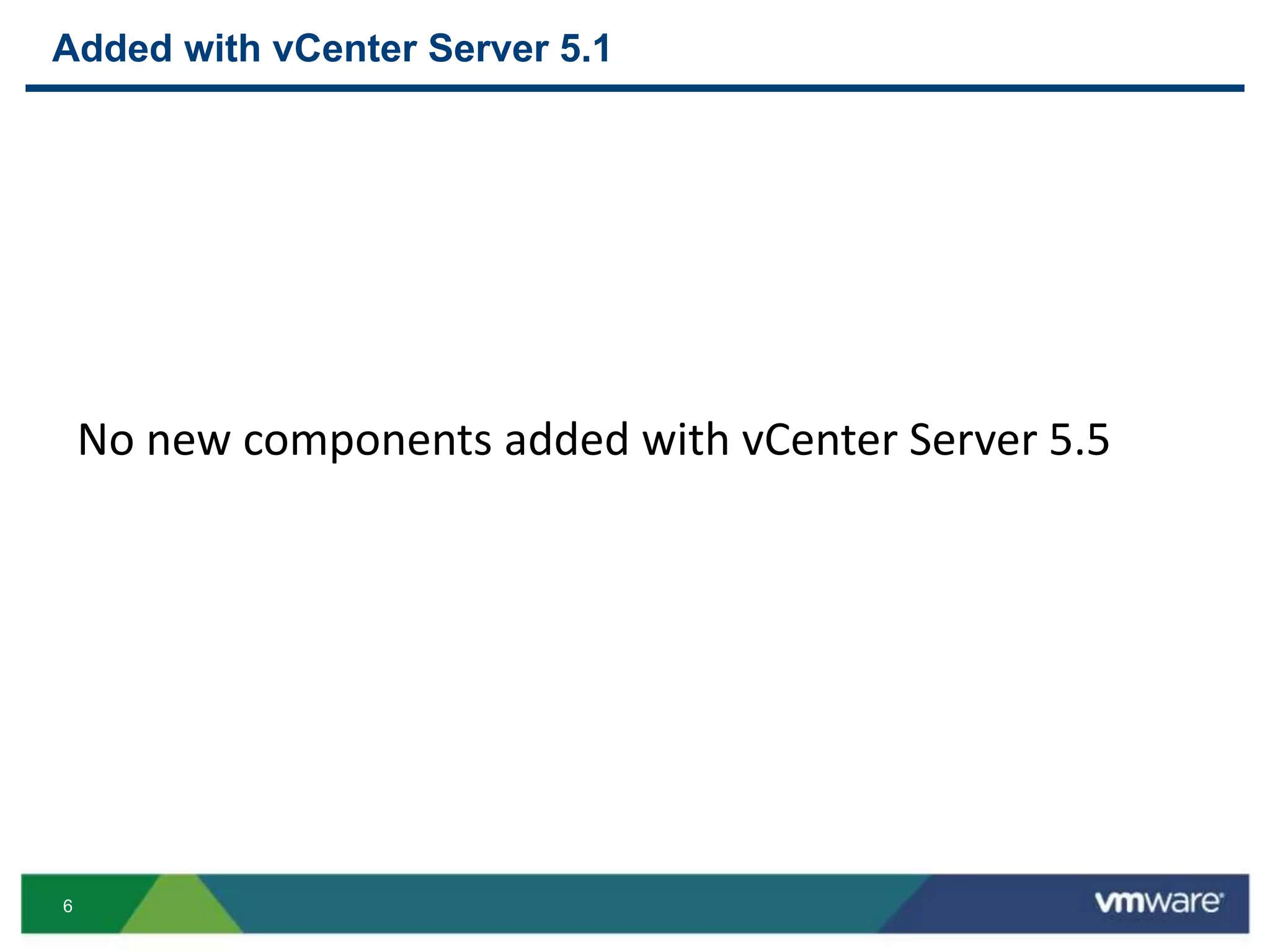 Added with vCenter Server 5.1

No new components added with vCenter Server 5.5

6

vmware